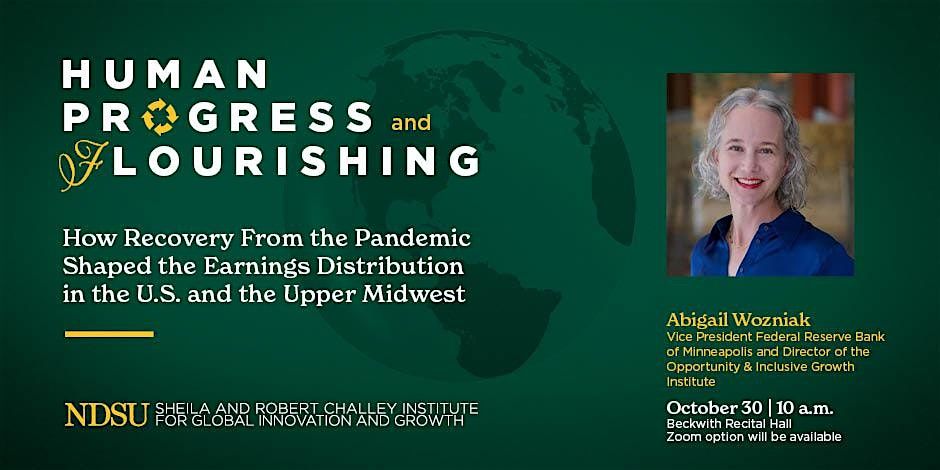 HUMAN PROGRESS and FLOURISHING

How Recovery From the Pandemic Shaped the Earnings Distribution in the U.S. and the Upper Midwest

NDSU SHEILA AND ROBERT CHALLEY INSTITUTE FOR GLOBAL INNOVATION AND GROWTH

Abigail Wozniak
Vice President Federal Reserve Bank of Minneapolis and Director of the Opportunity & Inclusive Growth Institute

October 30 | 10 a.m.
Beckwith Recital Hall
Zoom option will be available